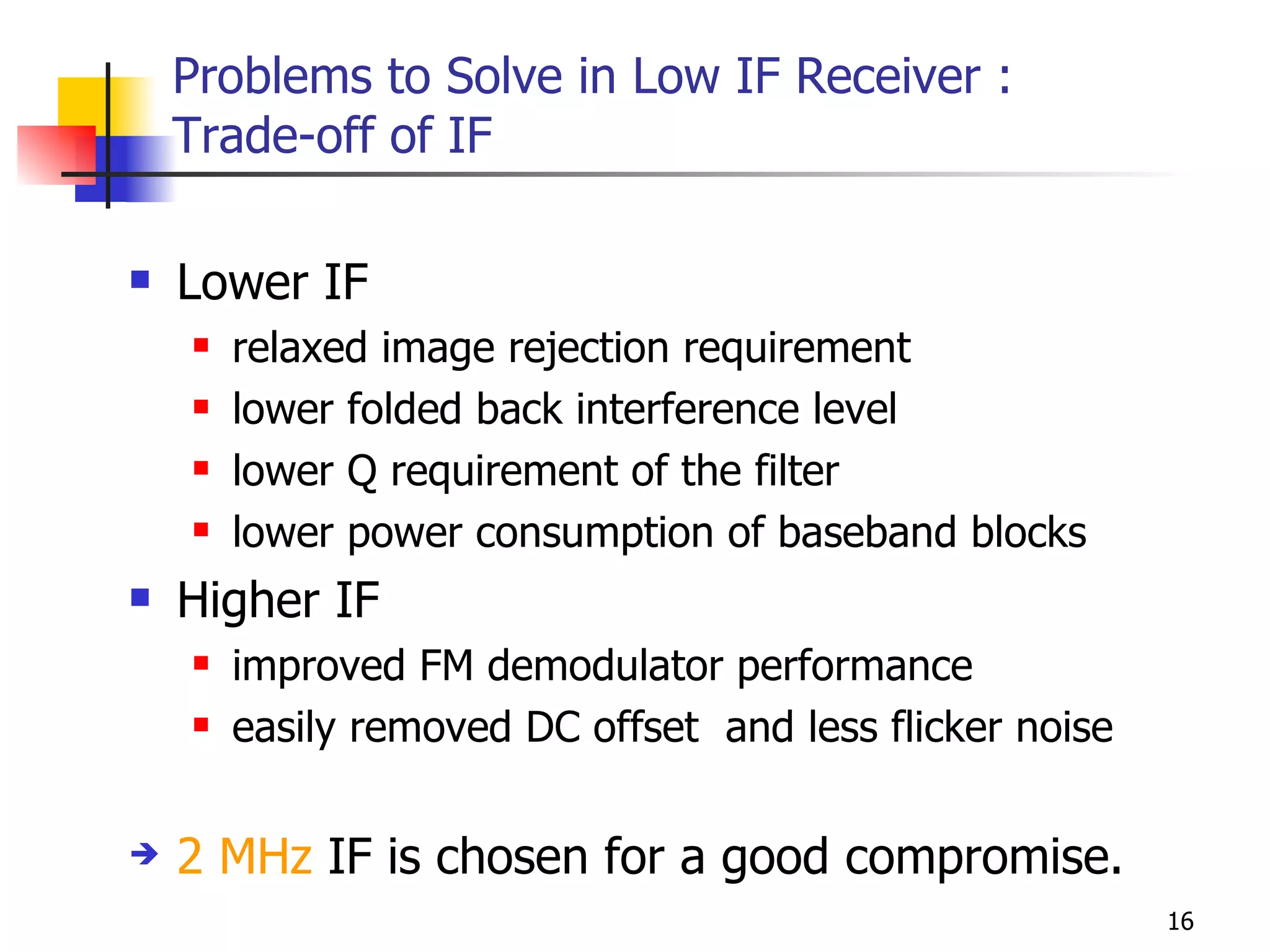 Problems to Solve in Low IF Receiver : Trade-off of IF

- Lower IF
  - relaxed image rejection requirement
  - lower folded back interference level
  - lower Q requirement of the filter
  - lower power consumption of baseband blocks
- Higher IF
  - improved FM demodulator performance
  - easily removed DC offset and less flicker noise

→ 2 MHz IF is chosen for a good compromise.

16